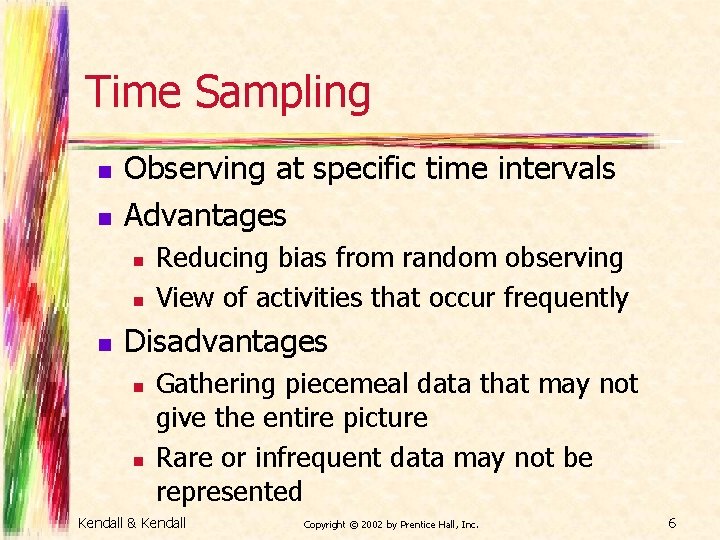 Time Sampling

- Observing at specific time intervals
- Advantages
  - Reducing bias from random observing
  - View of activities that occur frequently
- Disadvantages
  - Gathering piecemeal data that may not give the entire picture
  - Rare or infrequent data may not be represented

Kendall & Kendall

Copyright © 2002 by Prentice Hall, Inc.

6